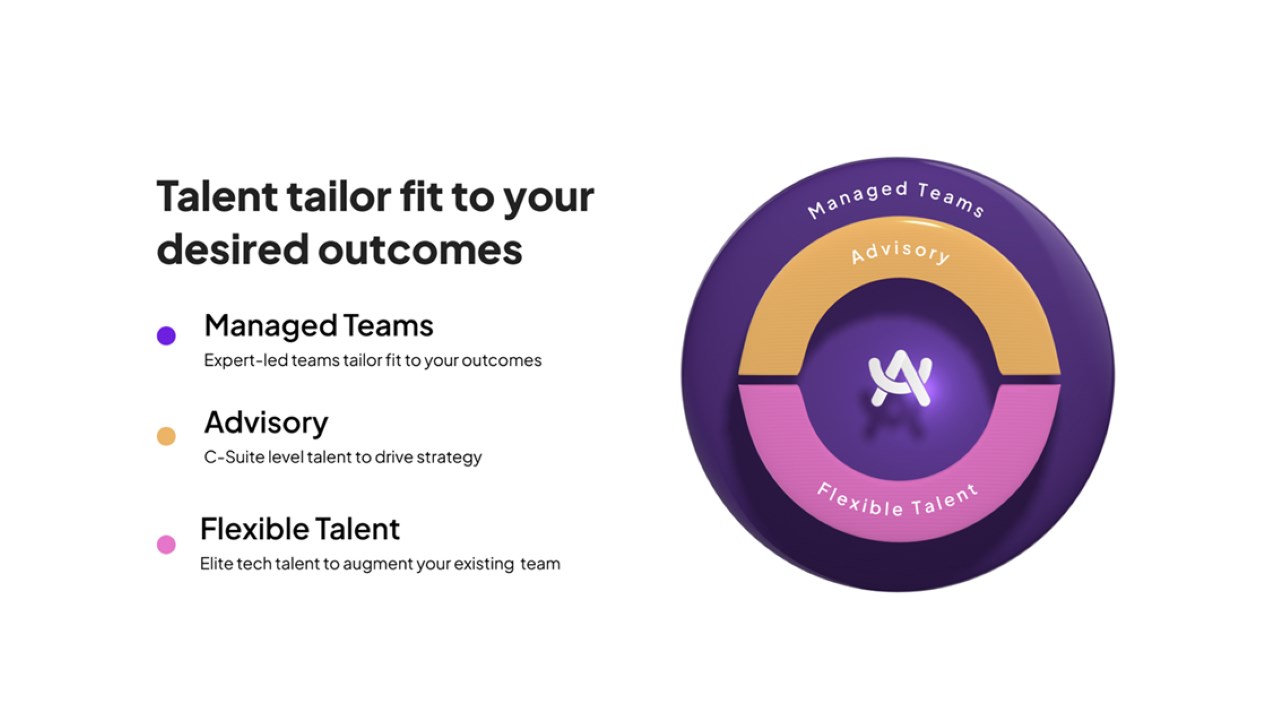 Talent tailor fit to your desired outcomes

• Managed Teams
Expert-led teams tailor fit to your outcomes

• Advisory
C-Suite level talent to drive strategy

• Flexible Talent
Elite tech talent to augment your existing team

Managed Teams

Advisory

Flexible Talent